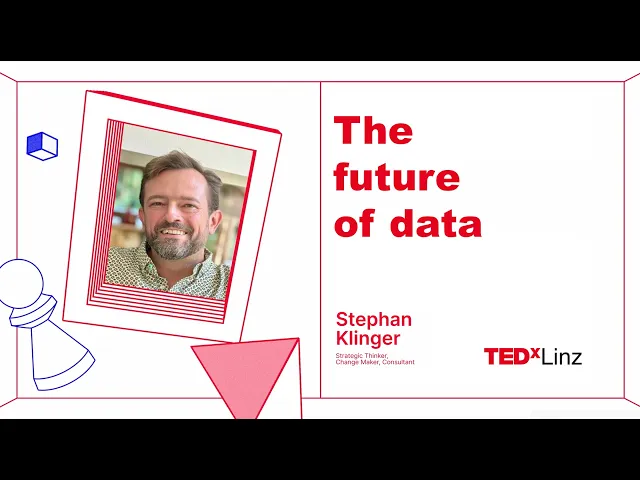 The future of data

Stephan Klinger

Strategic Thinker, Change Maker, Consultant

TEDxLinz